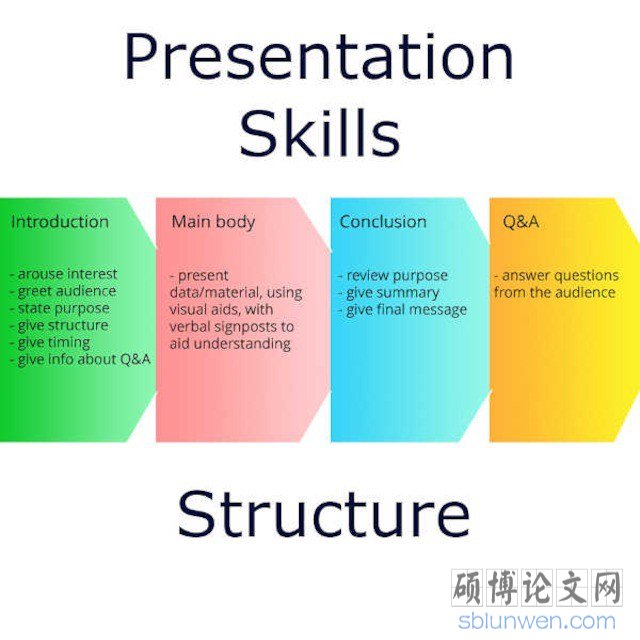 Presentation Skills

Introduction

- arouse interest
- greet audience
- state purpose
- give structure
- give timing
- give info about Q&A

Main body

- present data/material, using visual aids, with verbal signposts to aid understanding

Conclusion

- review purpose
- give summary
- give final message

Q&A

- answer questions from the audience

Structure

硕博论文网
sblunwen.com